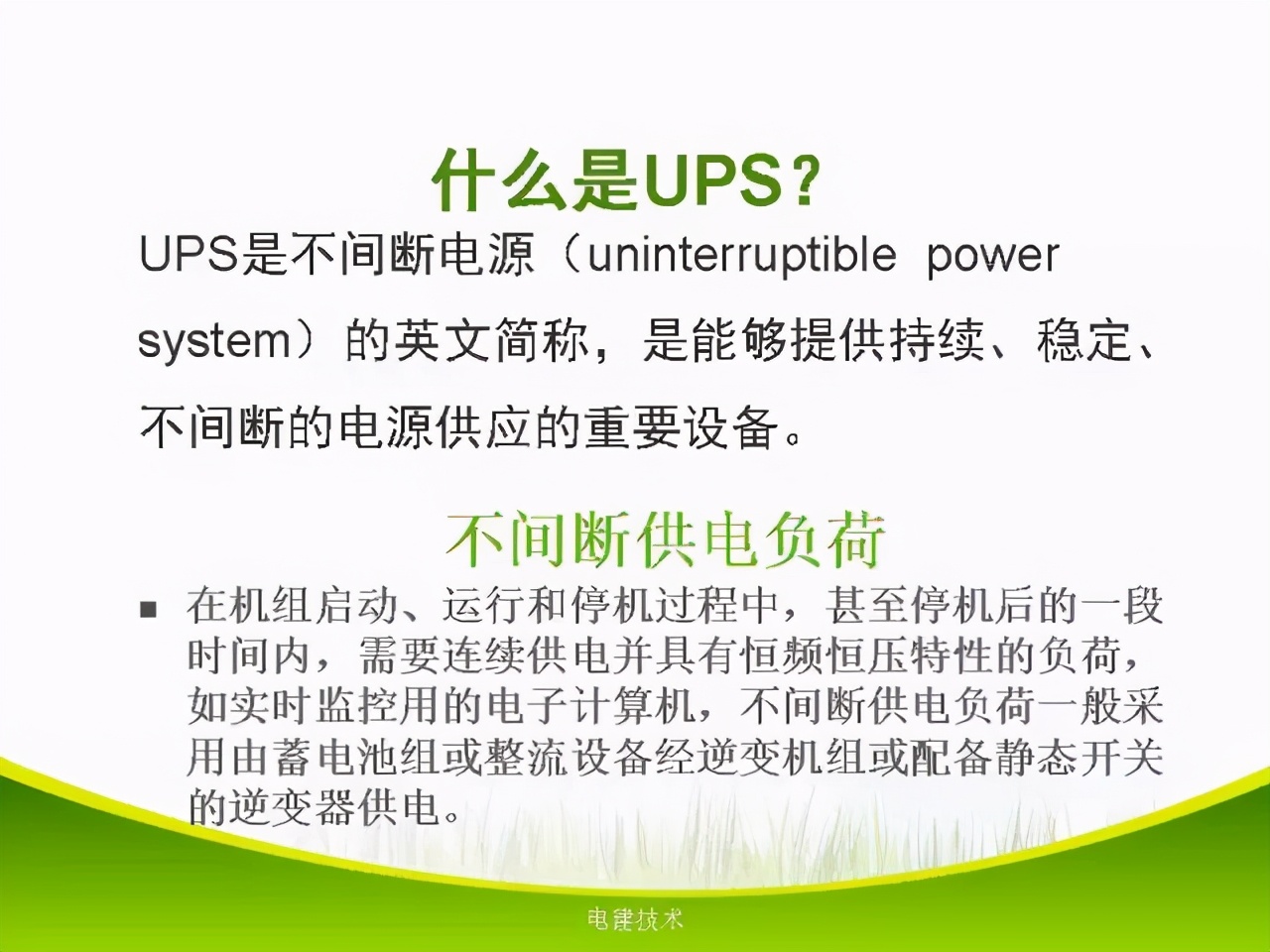 什么是UPS？

UPS是不间断电源（uninterruptible power system）的英文简称，是能够提供持续、稳定、不间断的电源供应的重要设备。

不间断供电负荷

■ 在机组启动、运行和停机过程中，甚至停机后的一段时间内，需要连续供电并具有恒频恒压特性的负荷，如实时监控用的电子计算机，不间断供电负荷一般采用由蓄电池组或整流设备经逆变机组或配备静态开关的逆变器供电。

电建技术